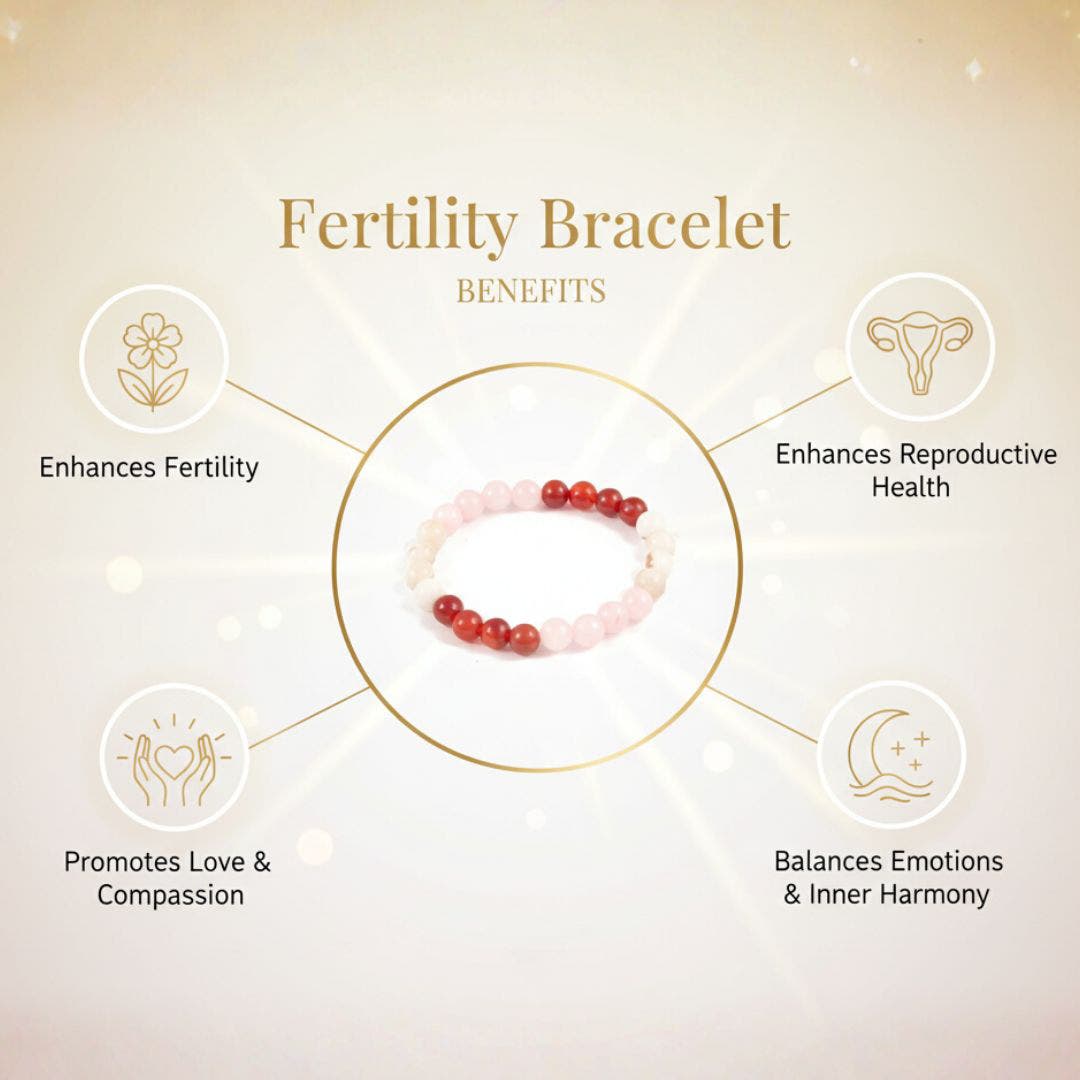 Fertility Bracelet
BENEFITS

Enhances Fertility

Enhances Reproductive Health

Promotes Love & Compassion

Balances Emotions & Inner Harmony